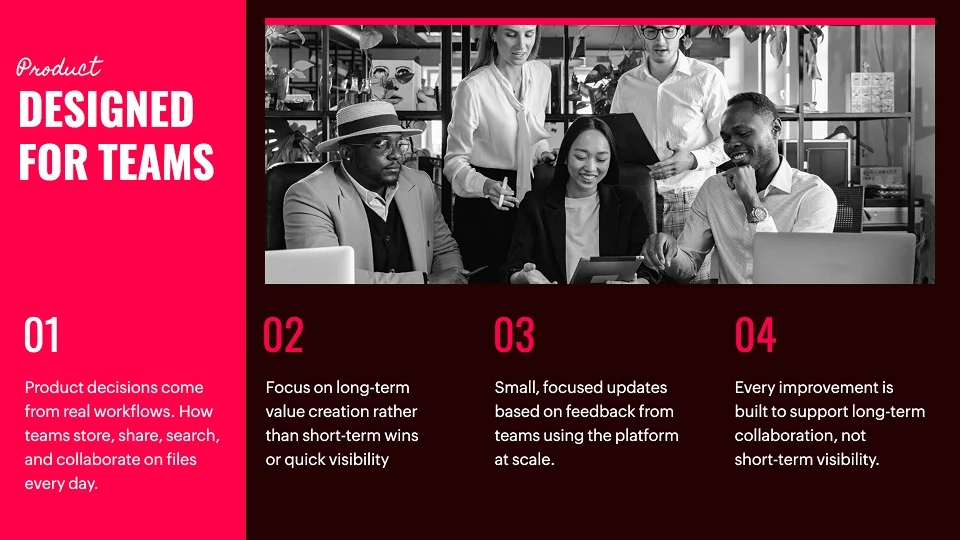 Product

DESIGNED FOR TEAMS

01

Product decisions come from real workflows. How teams store, share, search, and collaborate on files every day.

02

Focus on long-term value creation rather than short-term wins or quick visibility

03

Small, focused updates based on feedback from teams using the platform at scale.

04

Every improvement is built to support long-term collaboration, not short-term visibility.